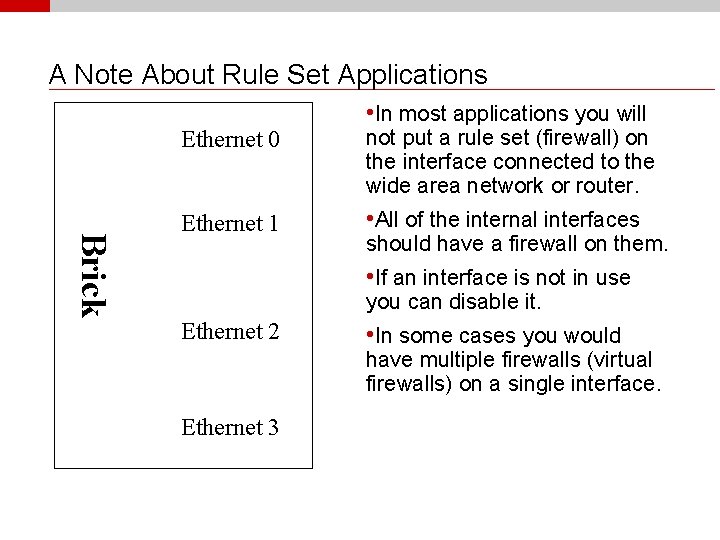 A Note About Rule Set Applications

Brick

Ethernet 0

Ethernet 1

Ethernet 2

Ethernet 3

•In most applications you will not put a rule set (firewall) on the interface connected to the wide area network or router.

•All of the internal interfaces should have a firewall on them.

•If an interface is not in use you can disable it.

•In some cases you would have multiple firewalls (virtual firewalls) on a single interface.